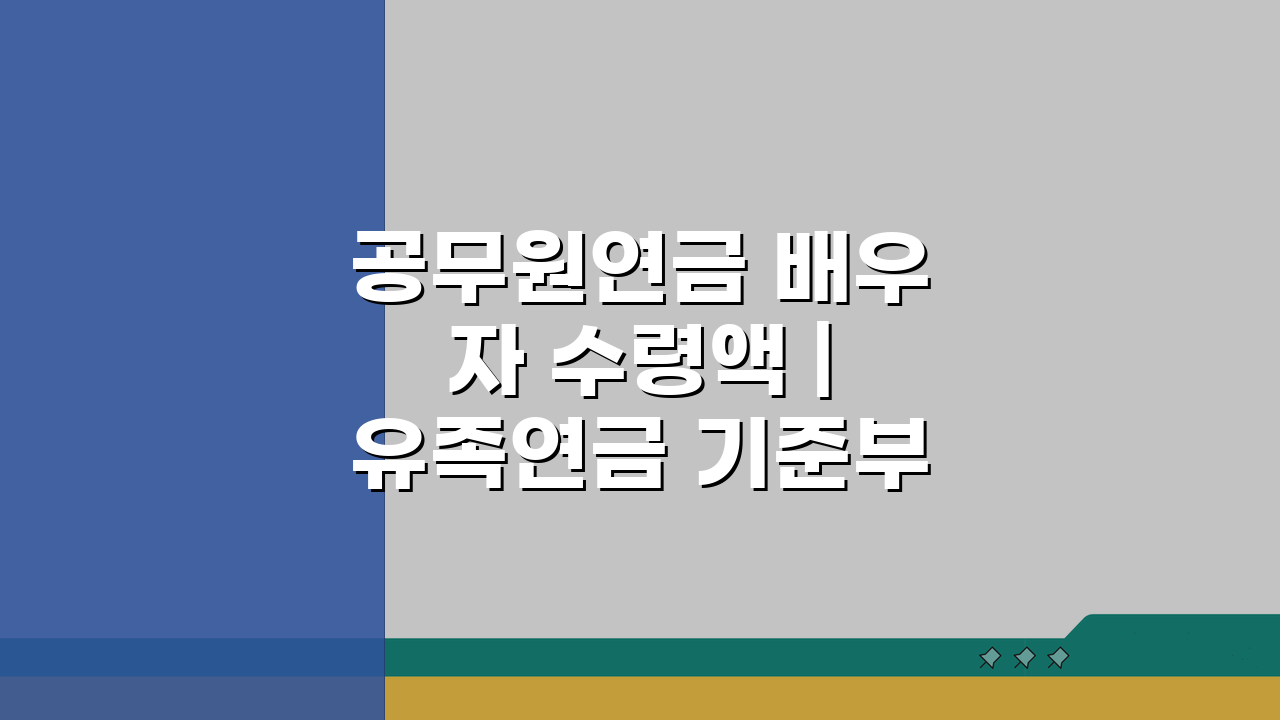 공무원연금 배우자 수령액 | 유족연금 기준부